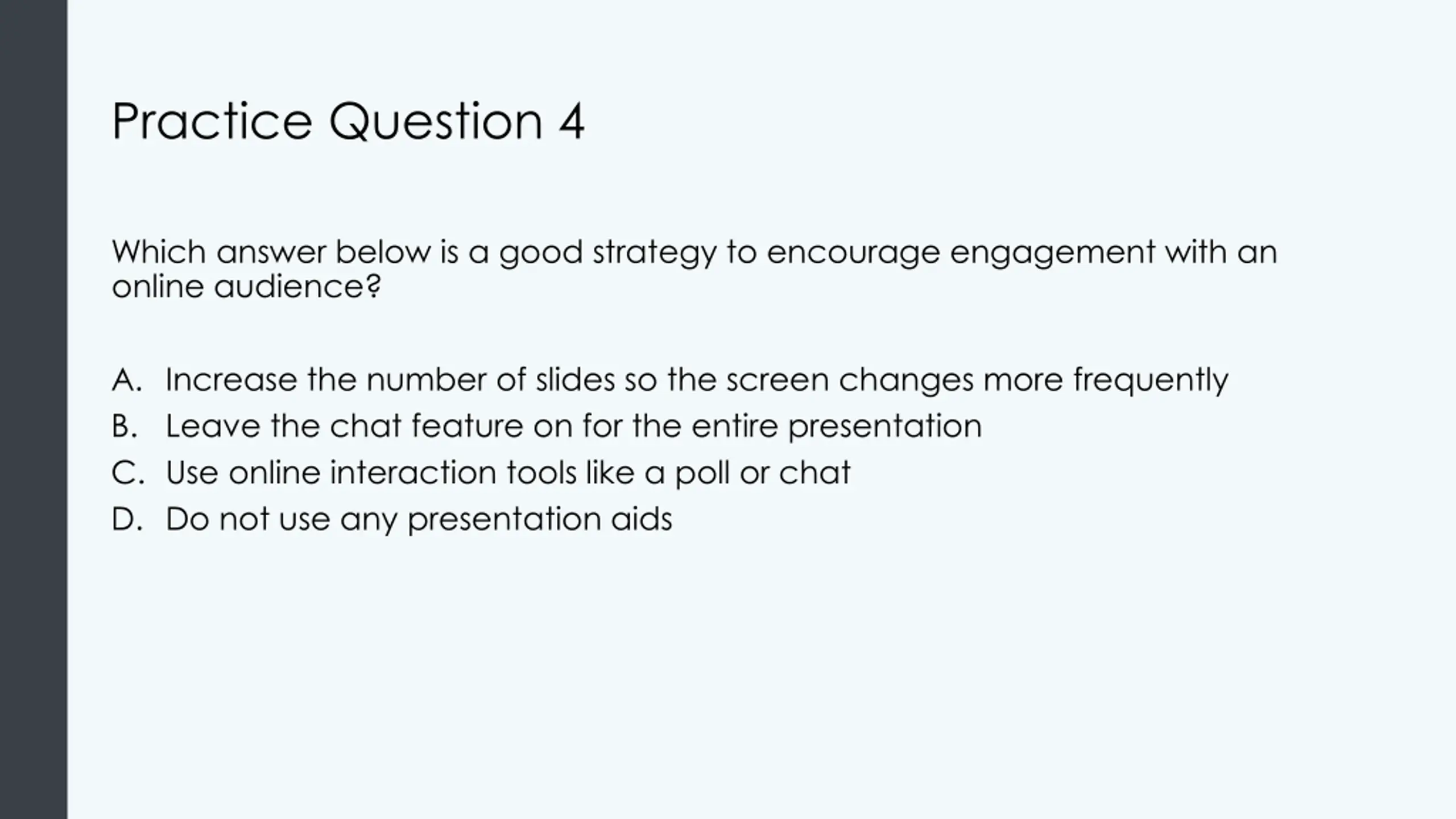 Practice Question 4

Which answer below is a good strategy to encourage engagement with an online audience?

A. Increase the number of slides so the screen changes more frequently
B. Leave the chat feature on for the entire presentation
C. Use online interaction tools like a poll or chat
D. Do not use any presentation aids